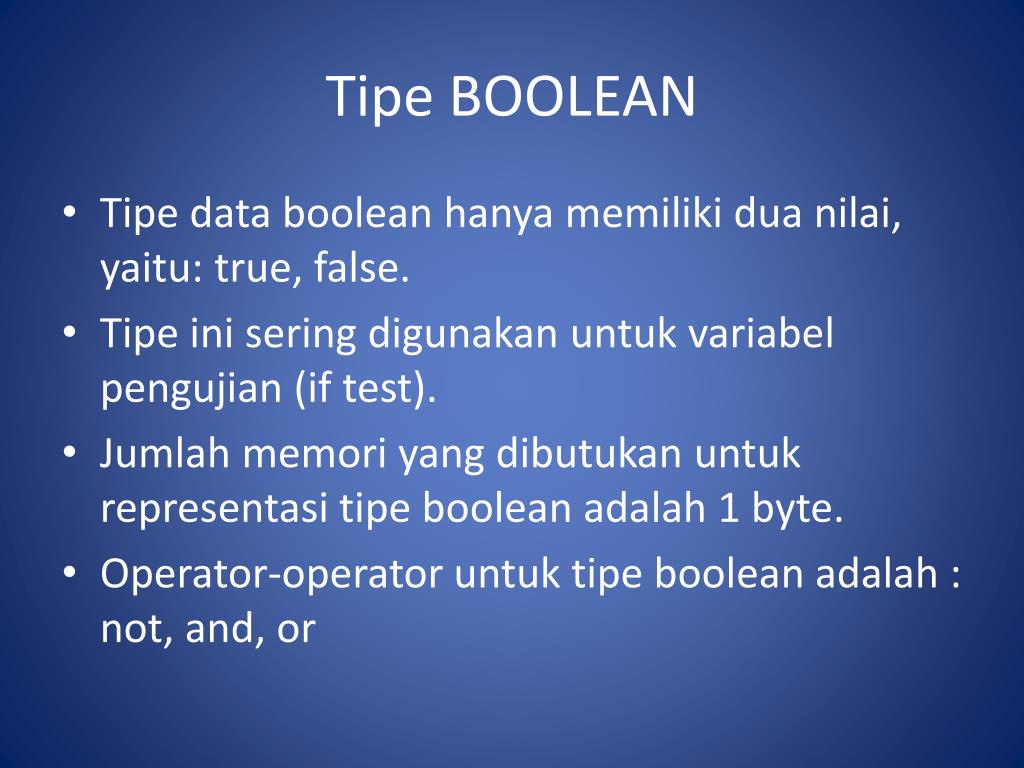 Tipe BOOLEAN

• Tipe data boolean hanya memiliki dua nilai, yaitu: true, false.
• Tipe ini sering digunakan untuk variabel pengujian (if test).
• Jumlah memori yang dibutukan untuk representasi tipe boolean adalah 1 byte.
• Operator-operator untuk tipe boolean adalah : not, and, or